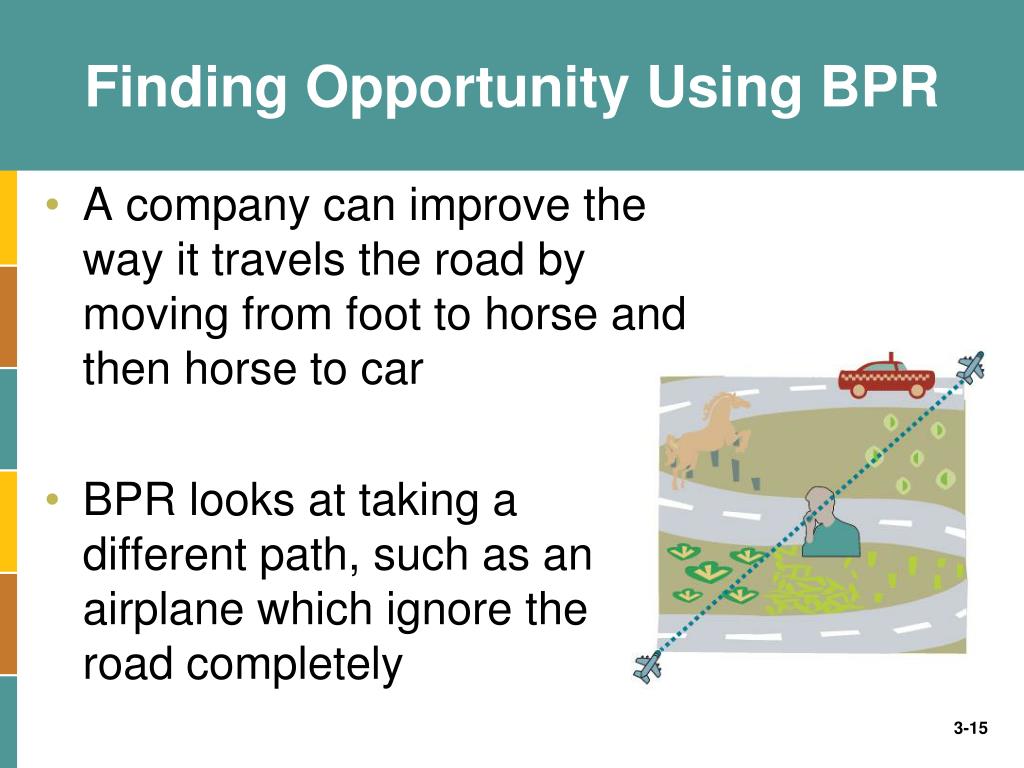 Finding Opportunity Using BPR

• A company can improve the way it travels the road by moving from foot to horse and then horse to car

• BPR looks at taking a different path, such as an airplane which ignore the road completely

3-15